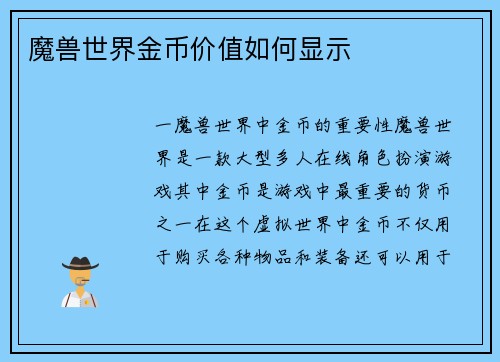 魔兽世界金币价值如何显示

一魔兽世界中金币的重要性魔兽世界是一款大型多人在线角色扮演游戏其中金币是游戏中最重要的货币之一在这个虚拟世界中金币不仅用于购买各种物品和装备还可以用于